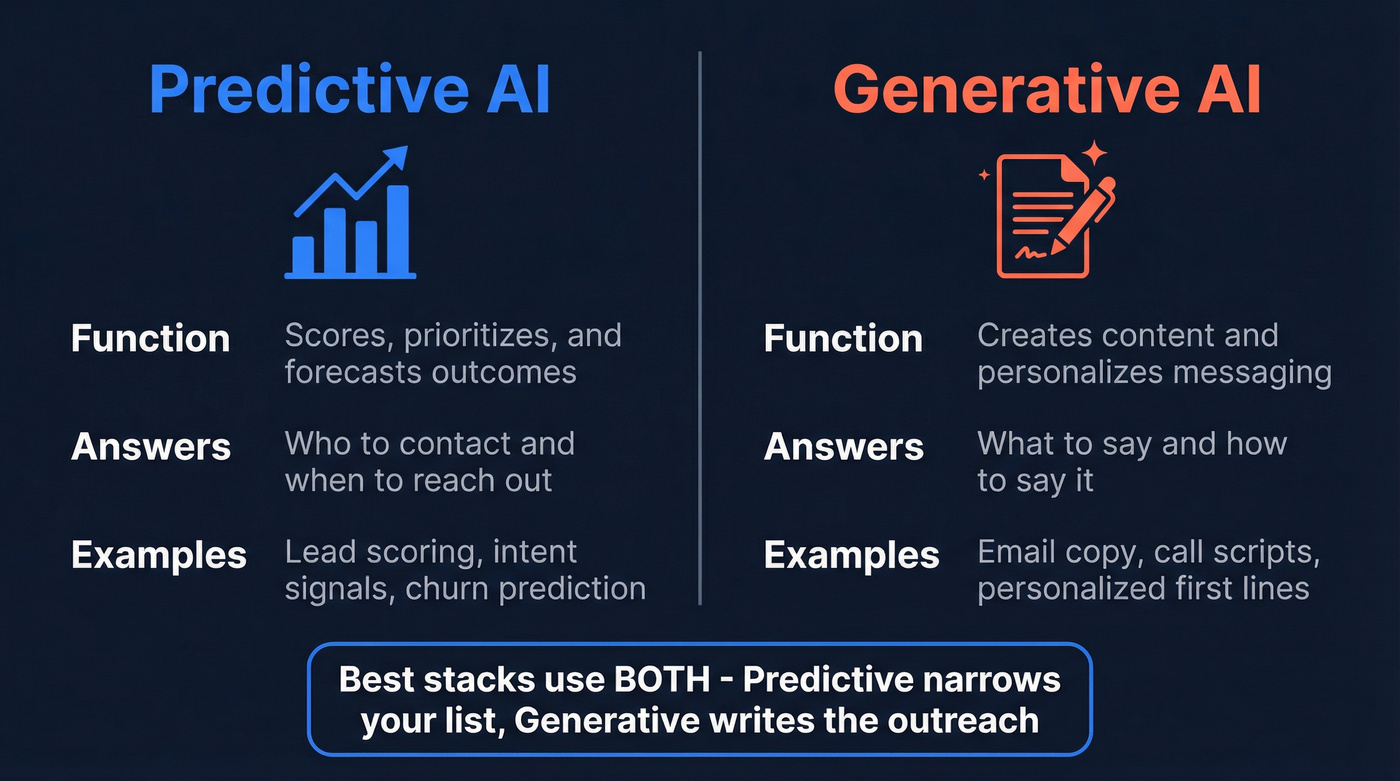 Predictive AI

Function Scores, prioritizes, and forecasts outcomes

Answers Who to contact and when to reach out

Examples Lead scoring, intent signals, churn prediction

Generative AI

Function Creates content and personalizes messaging

Answers What to say and how to say it

Examples Email copy, call scripts, personalized first lines

Best stacks use BOTH - Predictive narrows your list, Generative writes the outreach